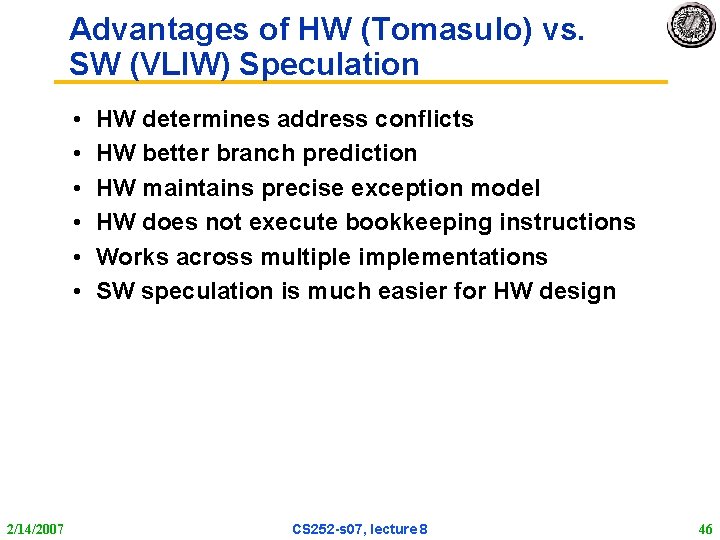 Advantages of HW (Tomasulo) vs. SW (VLIW) Speculation

• HW determines address conflicts
• HW better branch prediction
• HW maintains precise exception model
• HW does not execute bookkeeping instructions
• Works across multiple implementations
• SW speculation is much easier for HW design

2/14/2007
CS252-s07, lecture 8
46